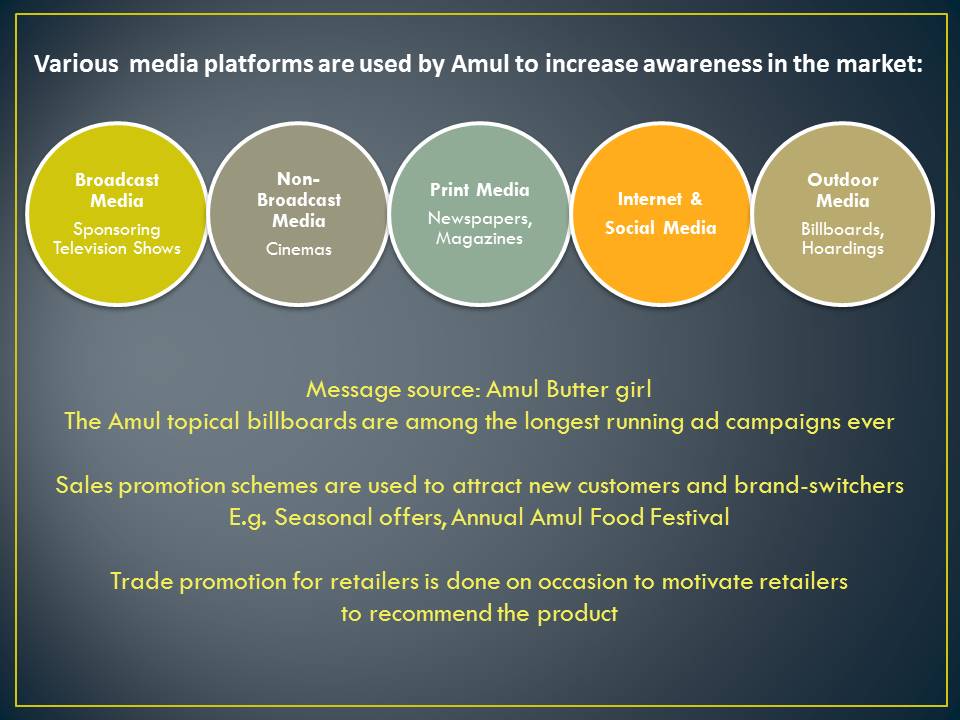 Various media platforms are used by Amul to increase awareness in the market:

Broadcast Media
Sponsoring Television Shows

Non-Broadcast Media
Cinemas

Print Media
Newspapers, Magazines

Internet & Social Media

Outdoor Media
Billboards, Hoardings

Message source: Amul Butter girl
The Amul topical billboards are among the longest running ad campaigns ever

Sales promotion schemes are used to attract new customers and brand-switchers
E.g. Seasonal offers, Annual Amul Food Festival

Trade promotion for retailers is done on occasion to motivate retailers to recommend the product